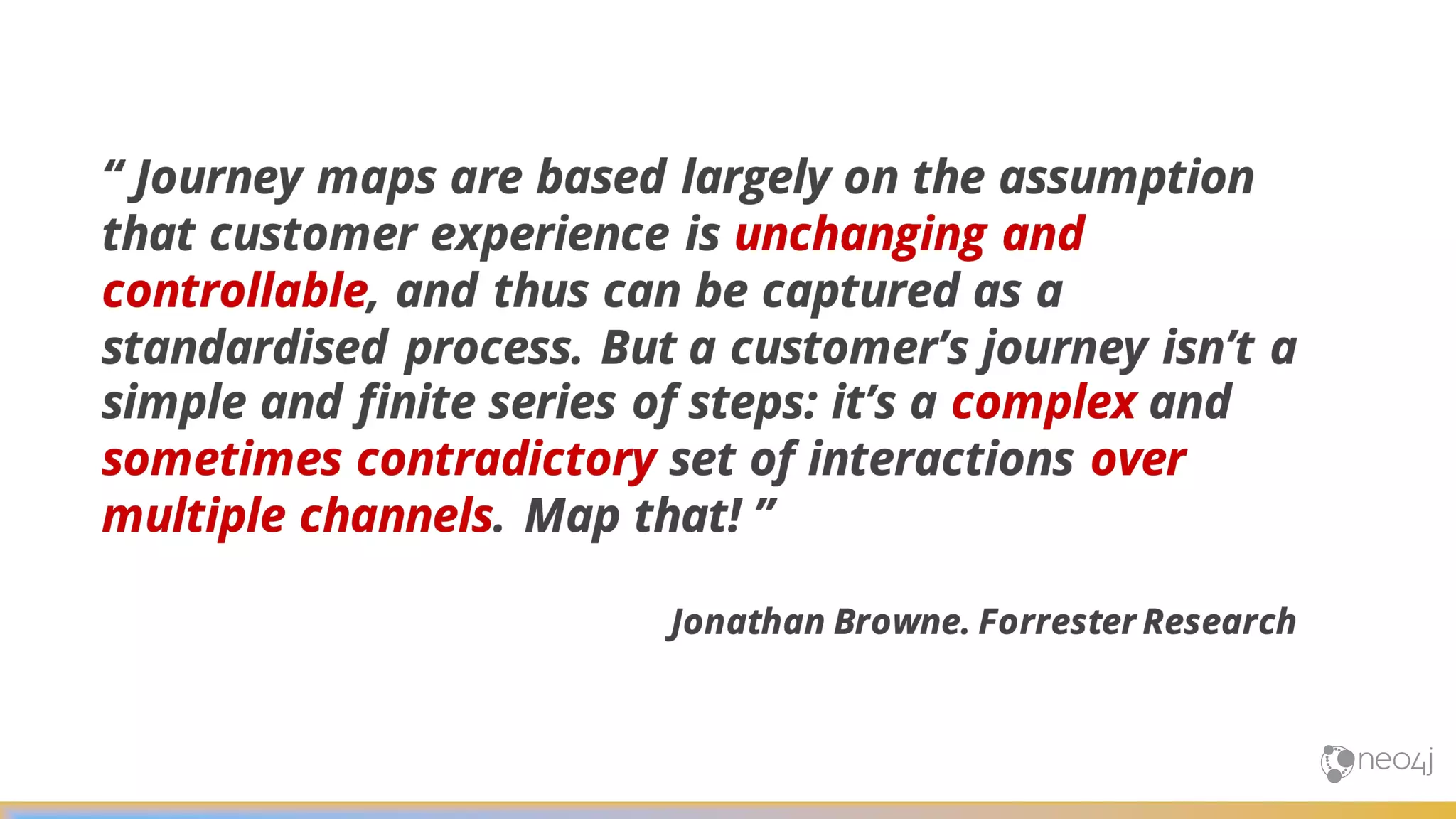 “ Journey maps are based largely on the assumption that customer experience is unchanging and controllable, and thus can be captured as a standardised process. But a customer’s journey isn’t a simple and finite series of steps: it’s a complex and sometimes contradictory set of interactions over multiple channels. Map that! ”

Jonathan Browne. Forrester Research

neo4j